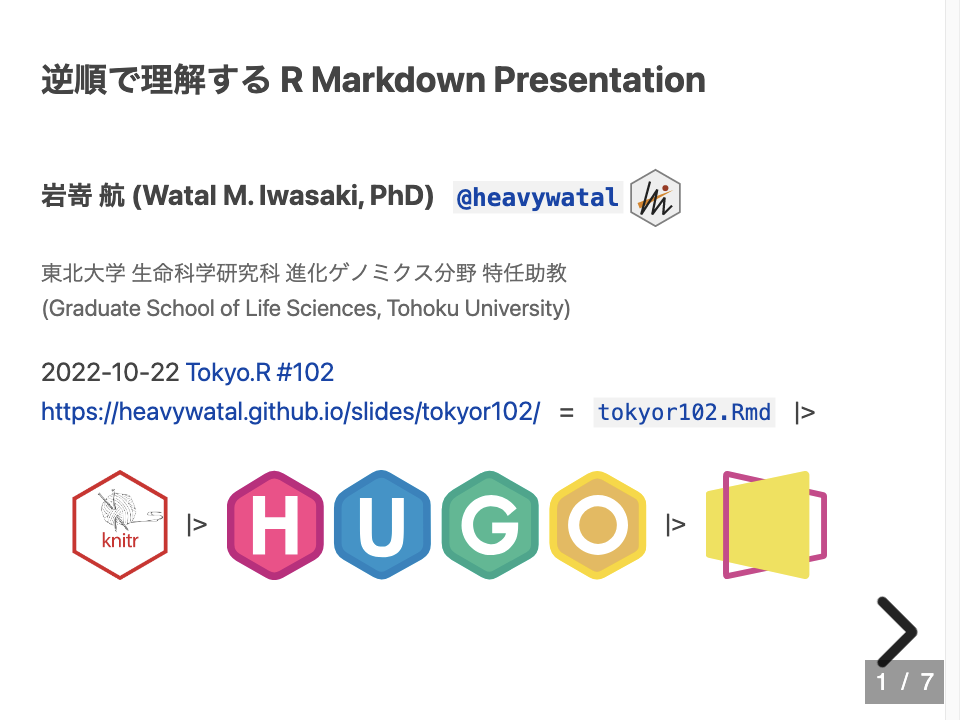 逆順で理解する R Markdown Presentation

岩嵜 航 (Watal M. Iwasaki, PhD) @heavywatal

東北大学 生命科学研究科 進化ゲノミクス分野 特任助教
(Graduate School of Life Sciences, Tohoku University)

2022-10-22 Tokyo.R #102
https://heavywatal.github.io/slides/tokyor102/ = tokyor102.Rmd |>

knitr |> H U G O |>

1 / 7